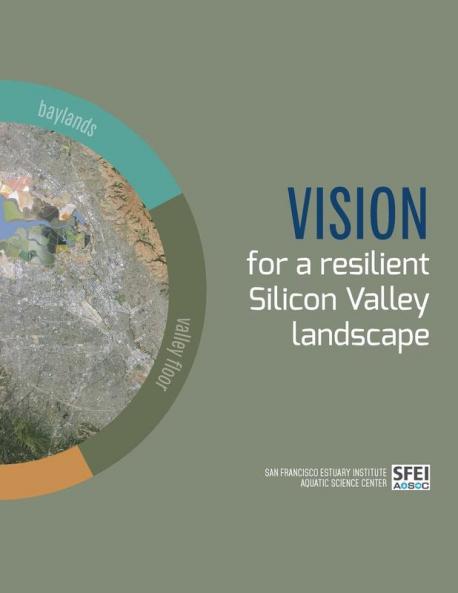 baylands

valley floor

VISION
for a resilient Silicon Valley landscape

SAN FRANCISCO ESTUARY INSTITUTE
AQUATIC SCIENCE CENTER

SFEI
ASC